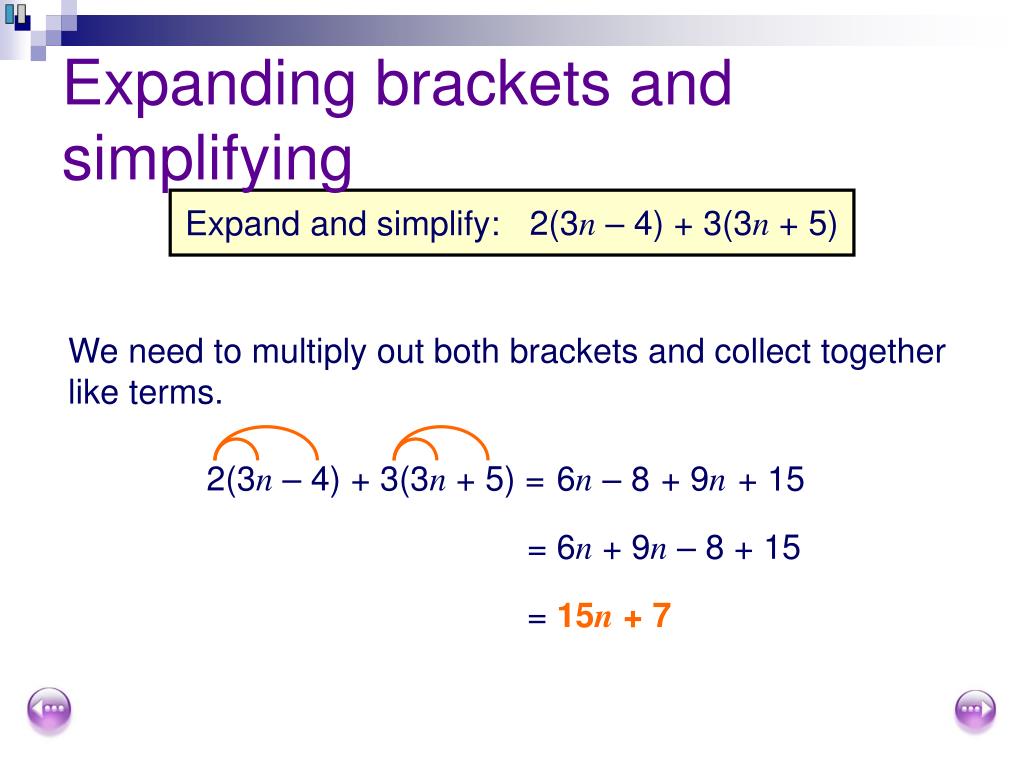 Expanding brackets and simplifying

Expand and simplify: $2(3n - 4) + 3(3n + 5)$

We need to multiply out both brackets and collect together like terms.

$2(3n - 4) + 3(3n + 5) = 6n - 8 + 9n + 15$

$= 6n + 9n - 8 + 15$

$= 15n + 7$